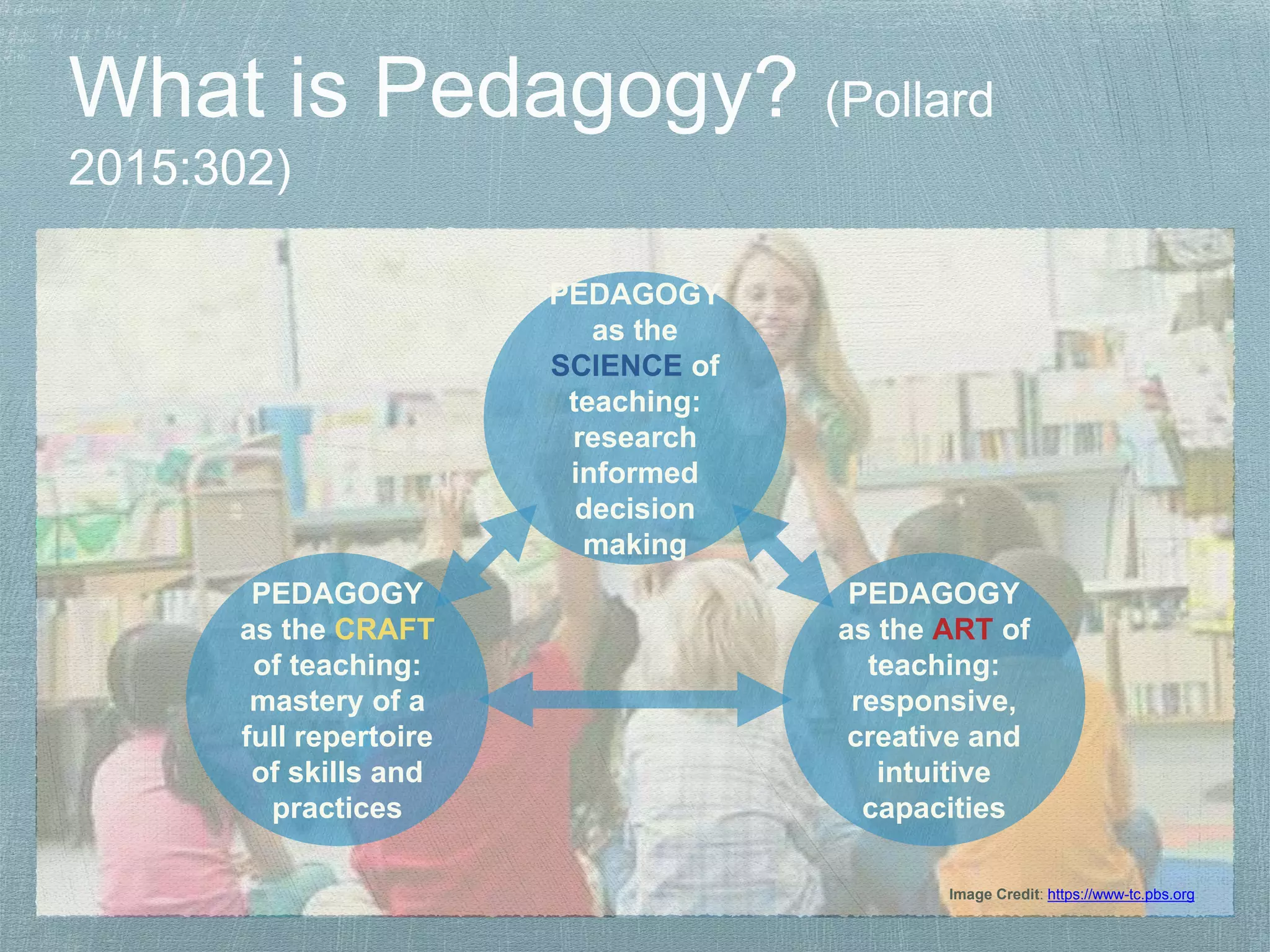 What is Pedagogy? (Pollard 2015:302)

PEDAGOGY as the SCIENCE of teaching: research informed decision making

PEDAGOGY as the CRAFT of teaching: mastery of a full repertoire of skills and practices

PEDAGOGY as the ART of teaching: responsive, creative and intuitive capacities

Image Credit: https://www-tc.pbs.org